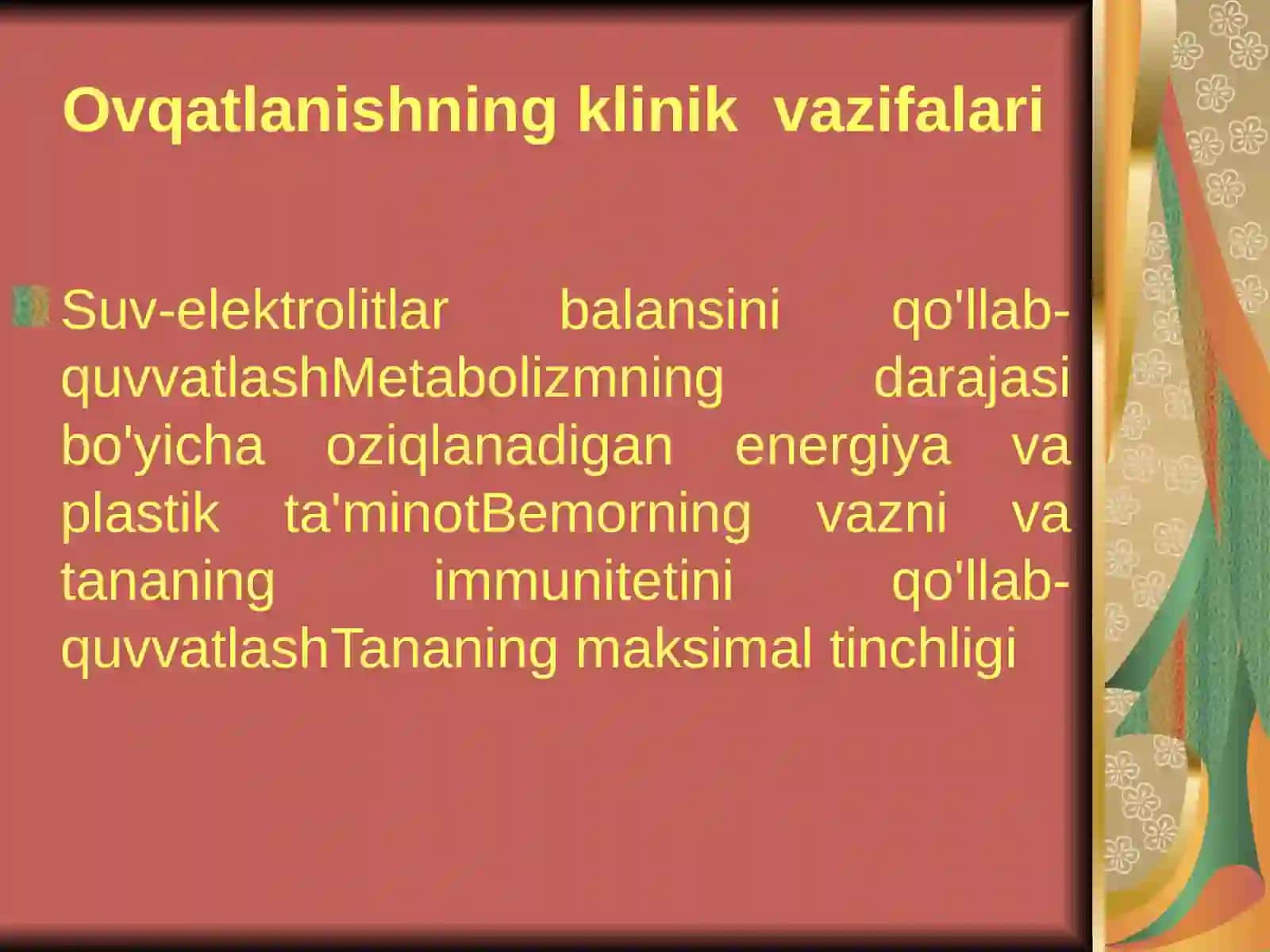 Ovqatlanishning klinik vazifalari

Suv-elektrolitlar balansini qo'llab-quvvatlashMetabolizmning darajasi bo'yicha oziqlanadigan energiya va plastik ta'minotBemorning vazni va tananing immunitetini qo'llab-quvvatlashTananing maksimal tinchligi